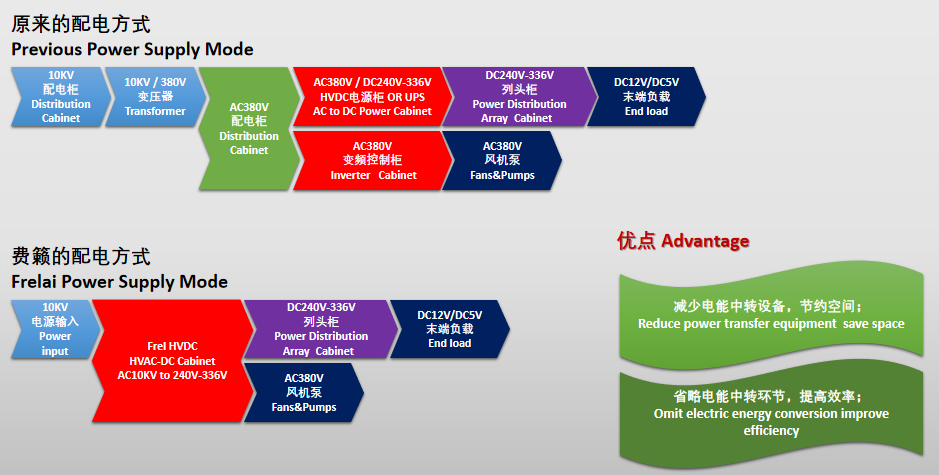 原来的配电方式
Previous Power Supply Mode

10KV
配电柜
Distribution Cabinet

10KV / 380V
变压器
Transformer

AC380V
配电柜
Distribution Cabinet

AC380V / DC240V-336V
HVDC电源柜 OR UPS
AC to DC Power Cabinet

DC240V-336V
列头柜
Power Distribution Array Cabinet

DC12V/DC5V
末端负载
End load

AC380V
变频控制柜
Inverter Cabinet

AC380V
风机泵
Fans&Pumps

费籁的配电方式
Frelai Power Supply Mode

10KV
电源输入
Power input

Frel HVDC
HVAC-DC Cabinet
AC10KV to 240V-336V

DC240V-336V
列头柜
Power Distribution Array Cabinet

DC12V/DC5V
末端负载
End load

AC380V
风机泵
Fans&Pumps

优点 Advantage

减少电能中转设备，节约空间；
Reduce power transfer equipment save space

省略电能中转环节，提高效率；
Omit electric energy conversion improve efficiency